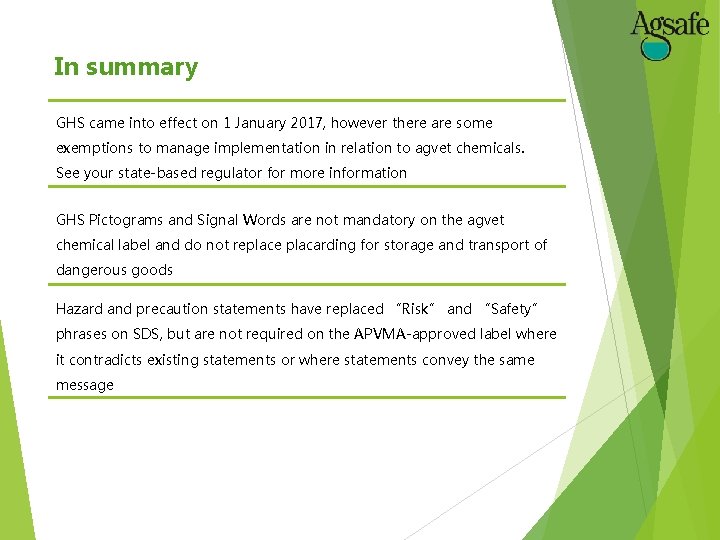 Agsafe

In summary

GHS came into effect on 1 January 2017, however there are some exemptions to manage implementation in relation to agvet chemicals. See your state-based regulator for more information

GHS Pictograms and Signal Words are not mandatory on the agvet chemical label and do not replace placarding for storage and transport of dangerous goods

Hazard and precaution statements have replaced "Risk" and "Safety" phrases on SDS, but are not required on the APVMA-approved label where it contradicts existing statements or where statements convey the same message